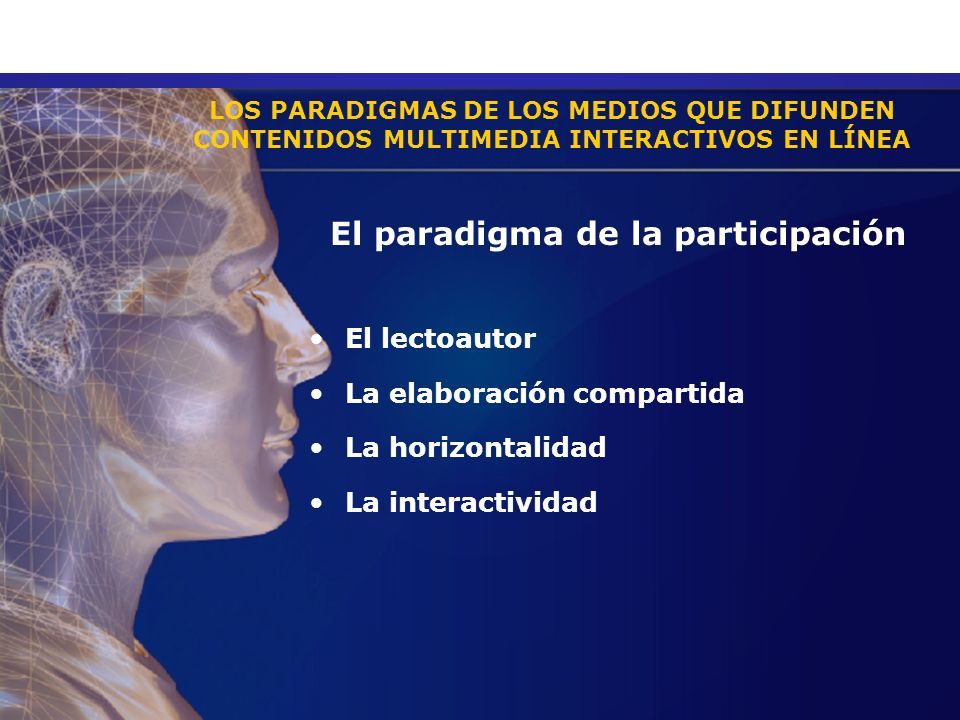 LOS PARADIGMAS DE LOS MEDIOS QUE DIFUNDEN CONTENIDOS MULTIMEDIA INTERACTIVOS EN LÍNEA

El paradigma de la participación

• El lectoautor
• La elaboración compartida
• La horizontalidad
• La interactividad